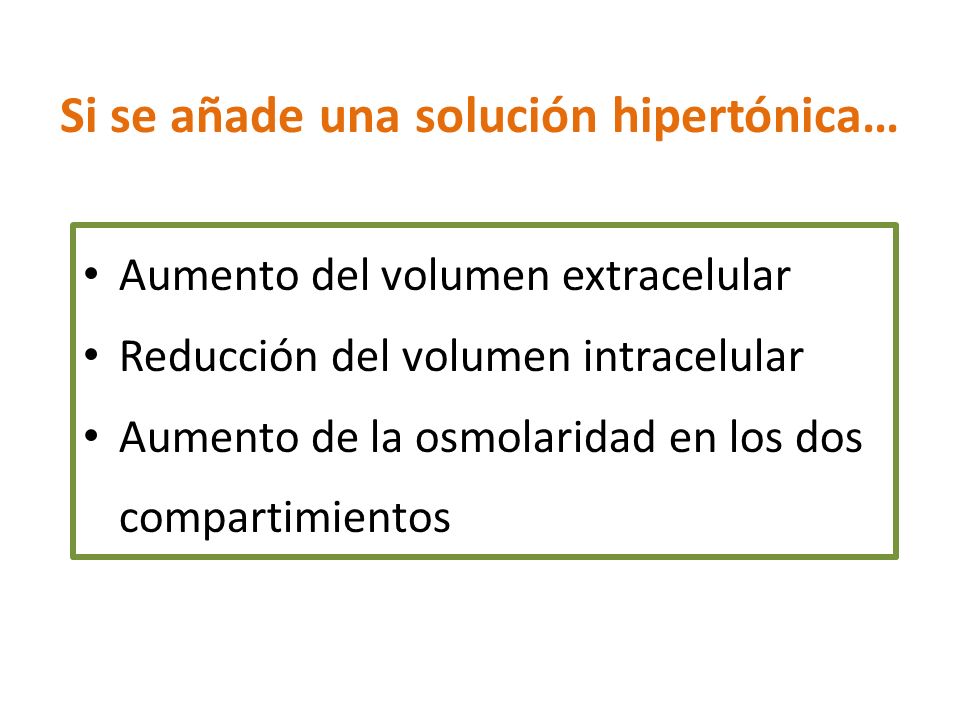 Si se añade una solución hipertónica…

• Aumento del volumen extracelular
• Reducción del volumen intracelular
• Aumento de la osmolaridad en los dos compartimientos